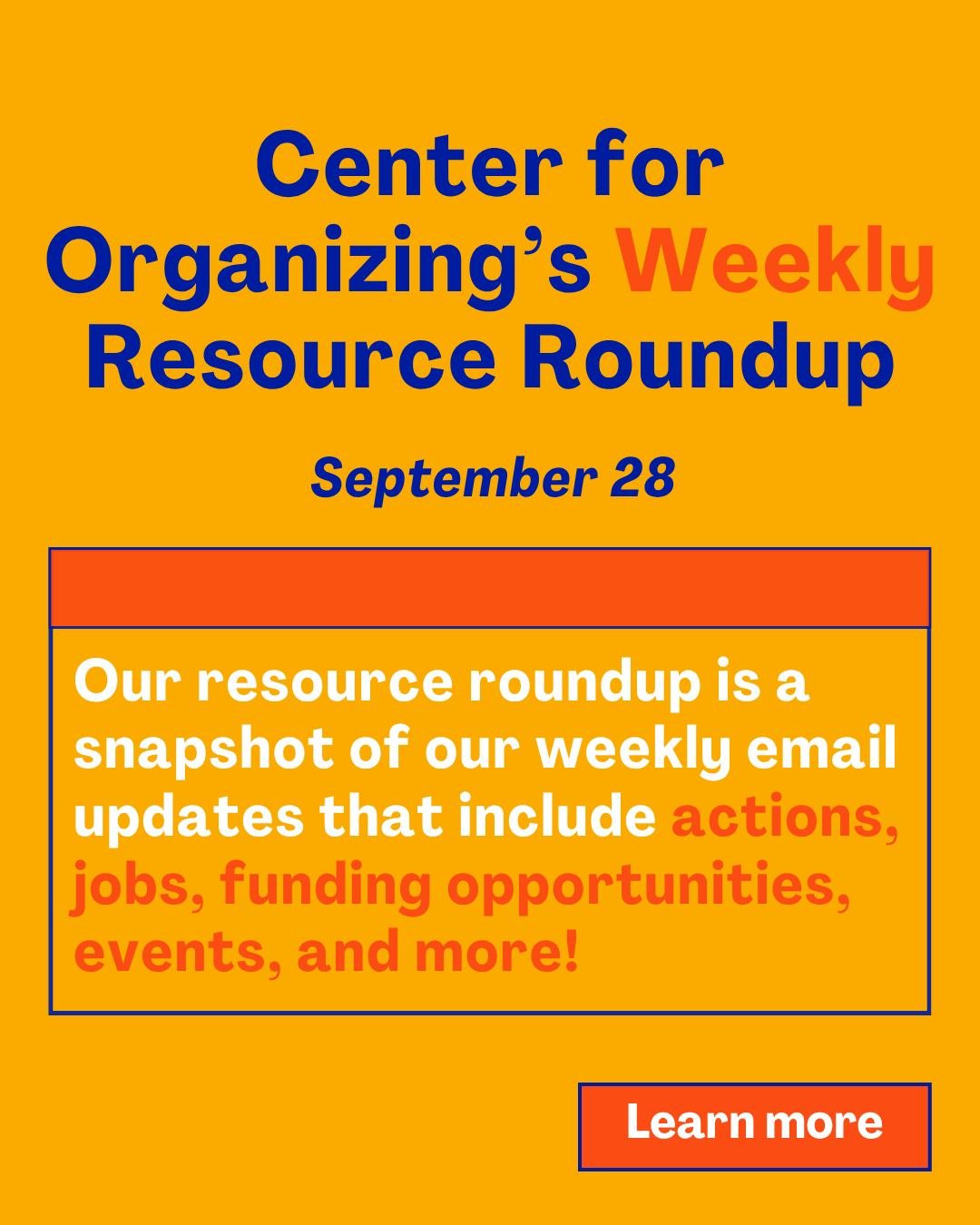 Center for Organizing's Weekly Resource Roundup

September 28

Our resource roundup is a snapshot of our weekly email updates that include actions, jobs, funding opportunities, events, and more!

Learn more